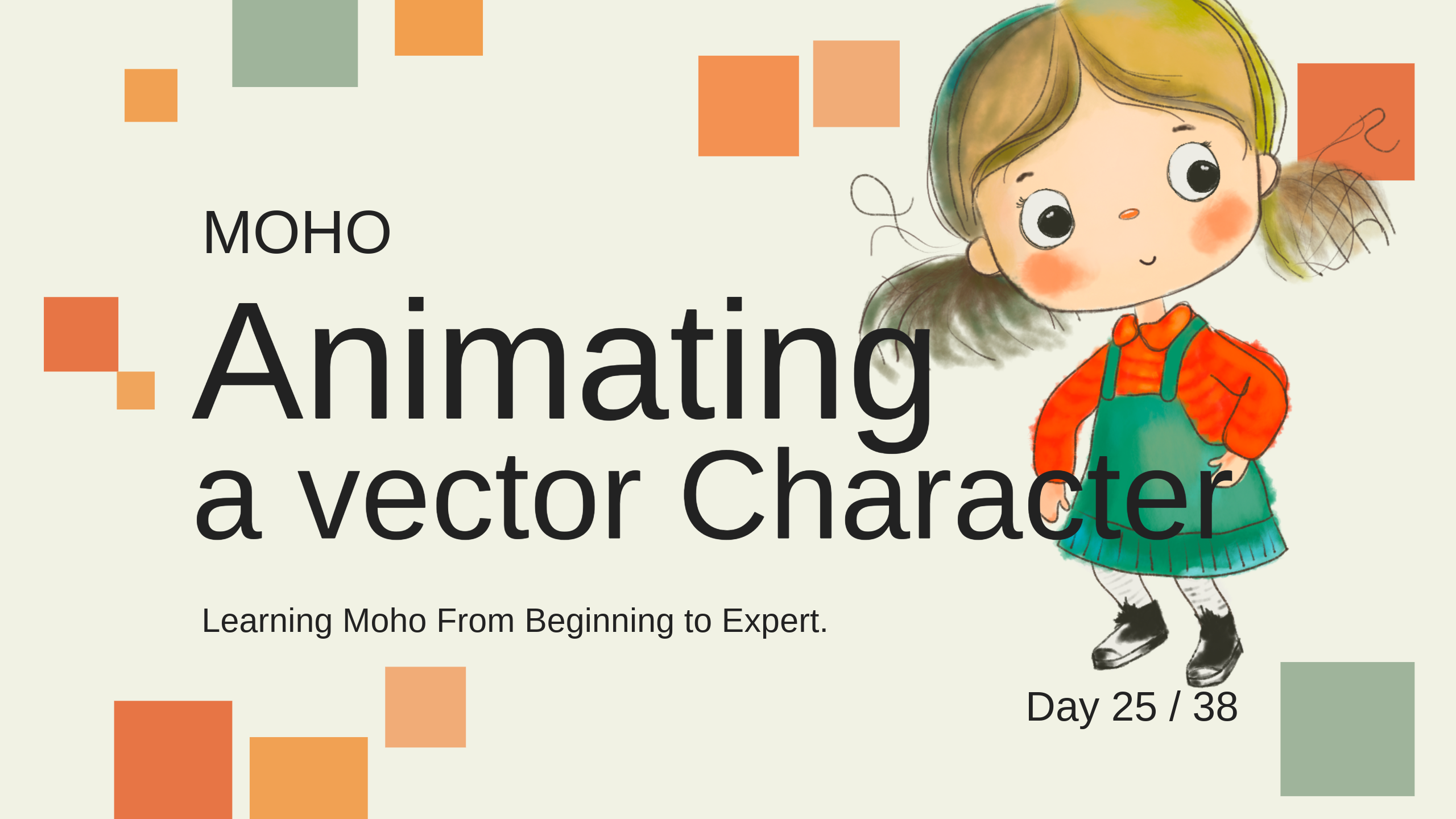 MOHO

Animating a vector Character

Learning Moho From Beginning to Expert.

Day 25 / 38